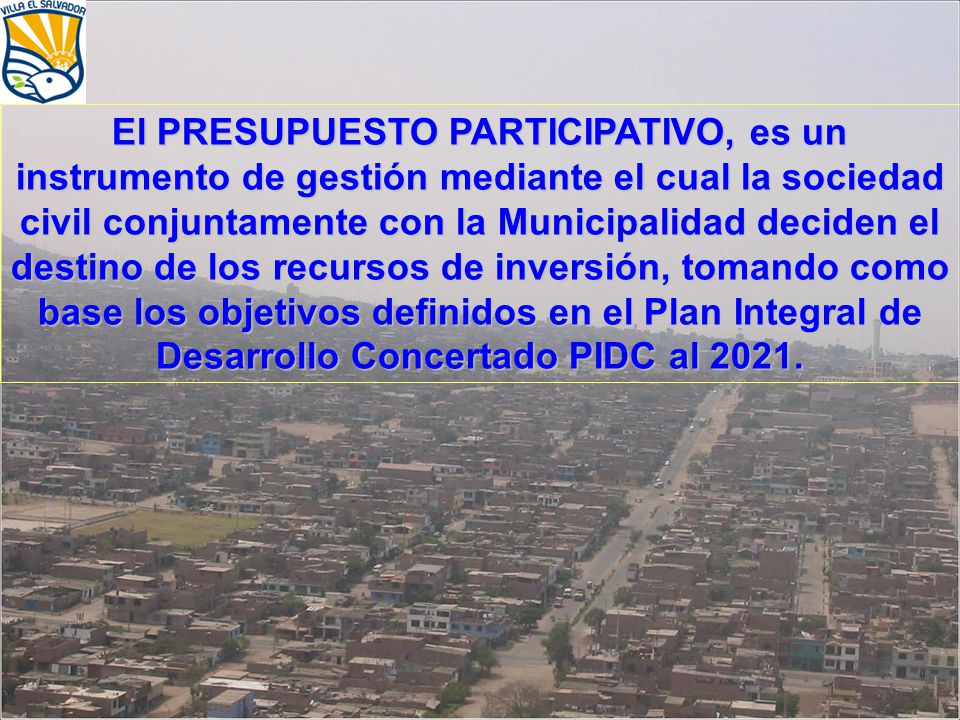 VILLA EL SALVADOR

El PRESUPUESTO PARTICIPATIVO, es un instrumento de gestión mediante el cual la sociedad civil conjuntamente con la Municipalidad deciden el destino de los recursos de inversión, tomando como base los objetivos definidos en el Plan Integral de Desarrollo Concertado PIDC al 2021.